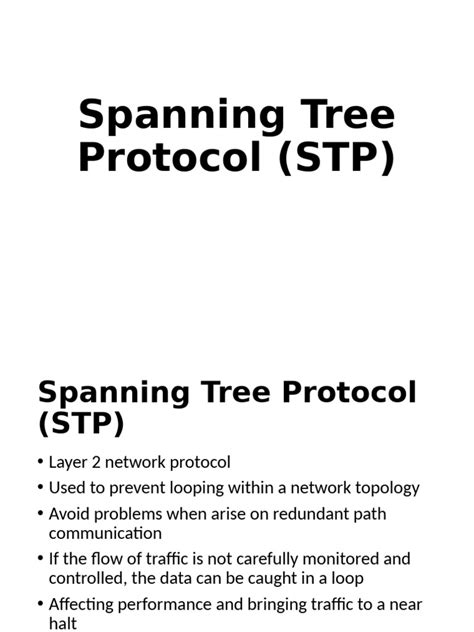 Spanning Tree Protocol (STP)

Spanning Tree Protocol (STP)

• Layer 2 network protocol
• Used to prevent looping within a network topology
• Avoid problems when arise on redundant path communication
• If the flow of traffic is not carefully monitored and controlled, the data can be caught in a loop
• Affecting performance and bringing traffic to a near halt